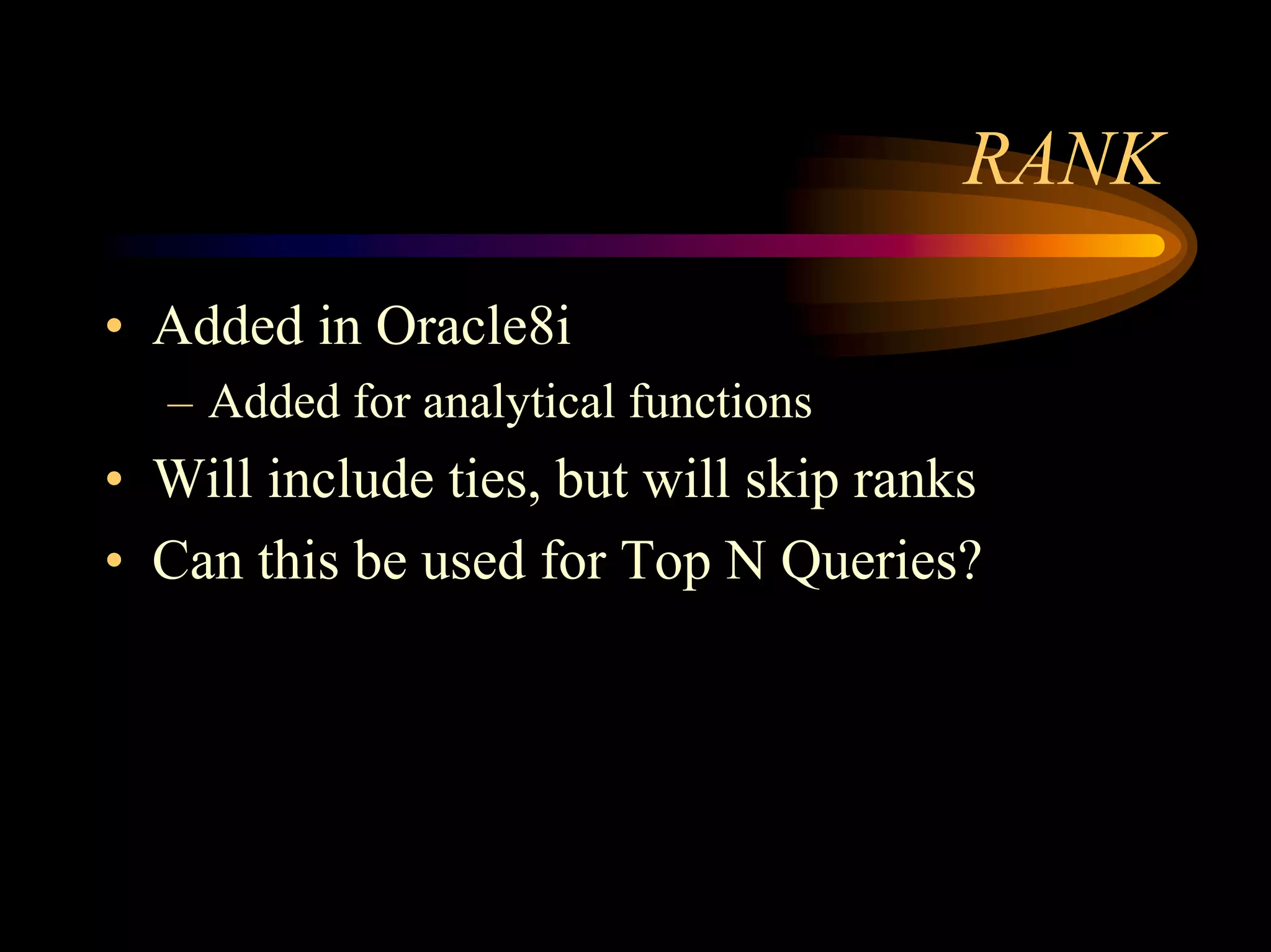 RANK

• Added in Oracle8i
  – Added for analytical functions
• Will include ties, but will skip ranks
• Can this be used for Top N Queries?